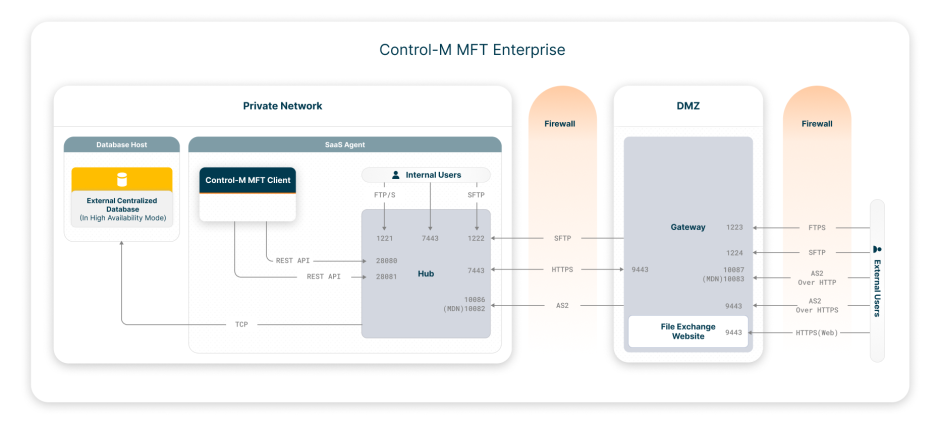 Control-M MFT Enterprise

Private Network

Database Host

External Centralized Database (In High Availability Mode)

SaaS Agent

Control-M MFT Client

Internal Users

FTP/S

SFTP

1221

7443

1222

REST API

28080

REST API

28081

Hub

7443

10086 (MDN)10082

TCP

Firewall

SFTP

HTTPS

AS2

DMZ

Gateway

9443

1223

1224

10087 (MDN)10083

9443

File Exchange Website

9443

Firewall

FTPS

SFTP

AS2 Over HTTP

AS2 Over HTTPS

HTTPS(Web)

External Users